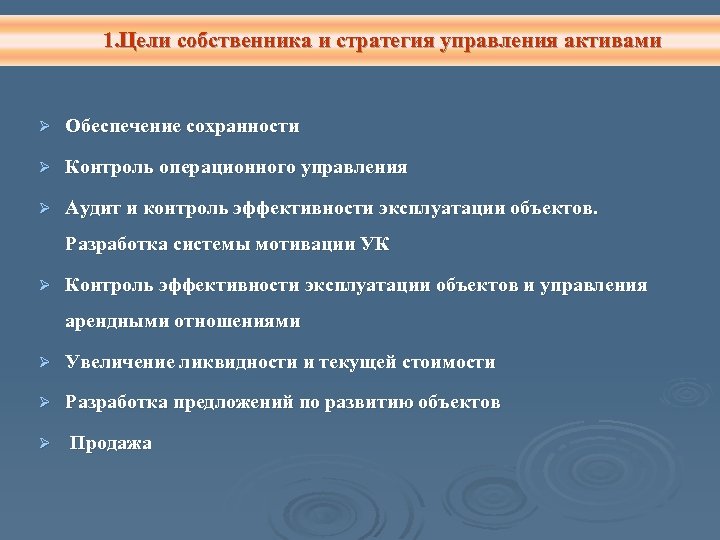 1.Цели собственника и стратегия управления активами

➢ Обеспечение сохранности

➢ Контроль операционного управления

➢ Аудит и контроль эффективности эксплуатации объектов. Разработка системы мотивации УК

➢ Контроль эффективности эксплуатации объектов и управления арендными отношениями

➢ Увеличение ликвидности и текущей стоимости

➢ Разработка предложений по развитию объектов

➢ Продажа